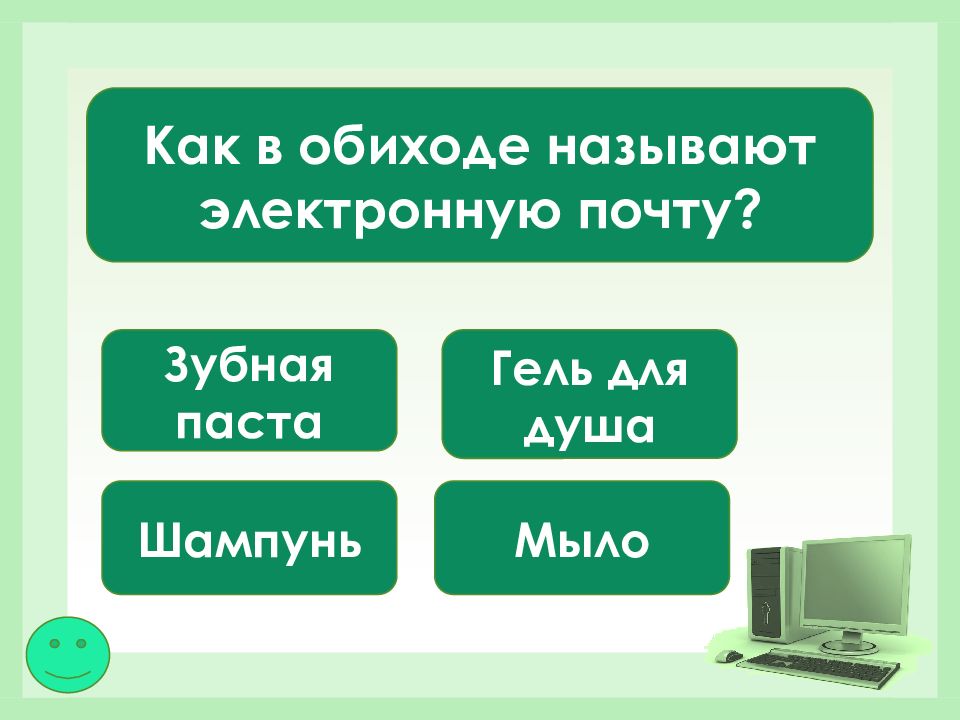 Как в обиходе называют электронную почту?

Зубная паста

Гель для душа

Шампунь

Мыло